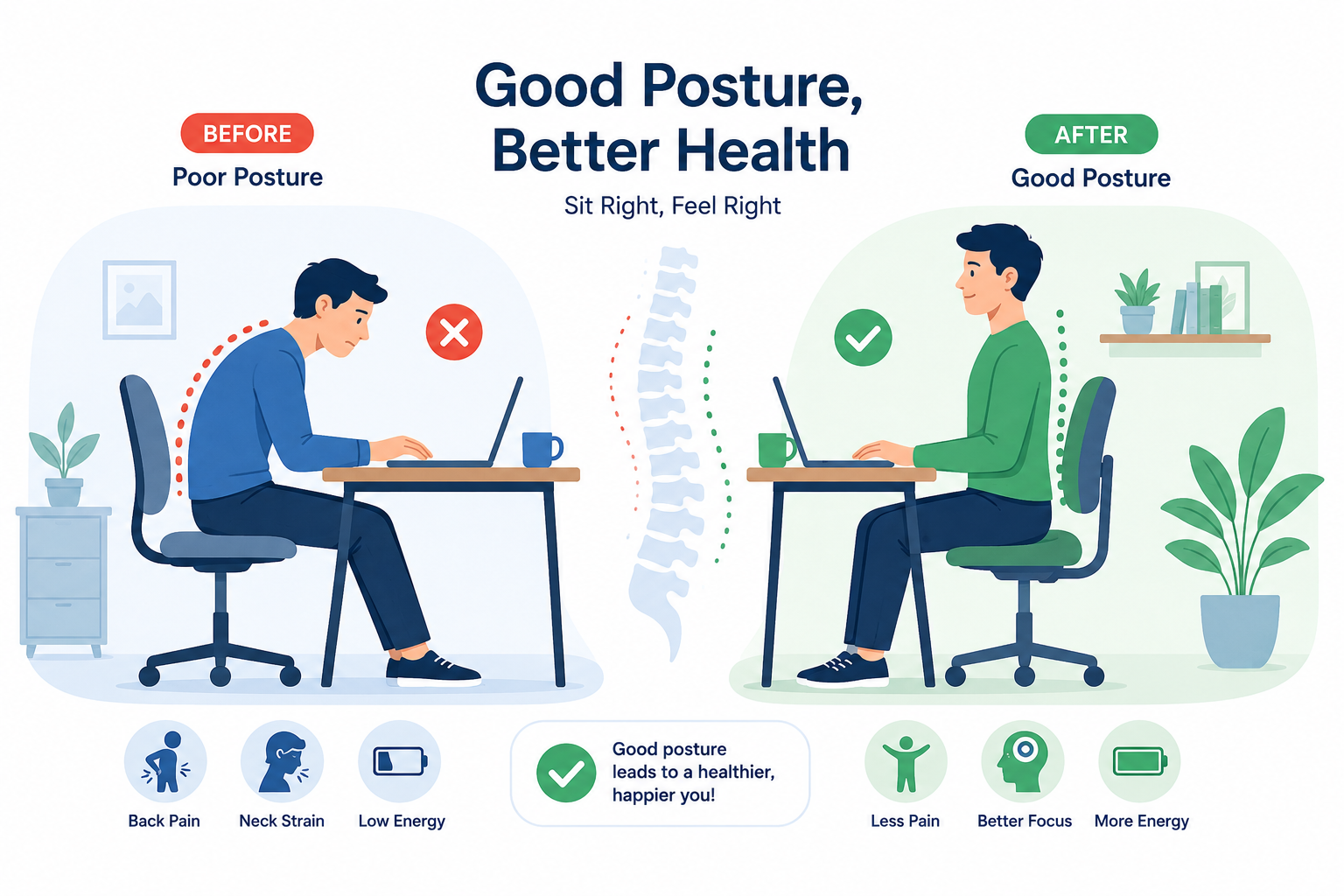 Good Posture, Better Health

Sit Right, Feel Right

BEFORE

Poor Posture

AFTER

Good Posture

Back Pain

Neck Strain

Low Energy

Good posture leads to a healthier, happier you!

Less Pain

Better Focus

More Energy